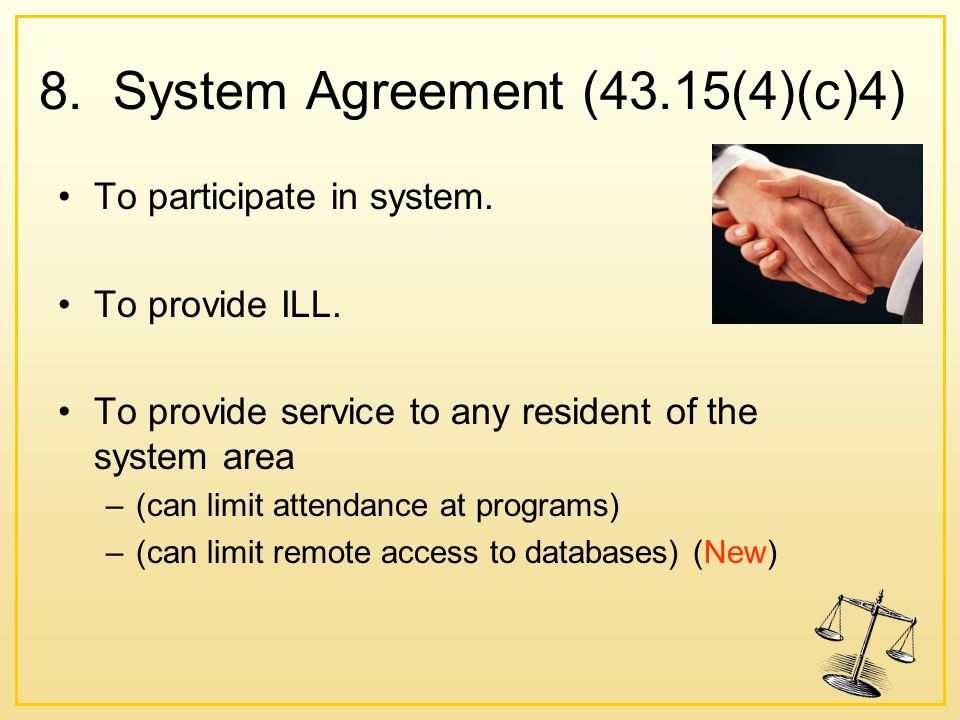 8. System Agreement (43.15(4)(c)4)

• To participate in system.

• To provide ILL.

• To provide service to any resident of the system area
– (can limit attendance at programs)
– (can limit remote access to databases) (New)